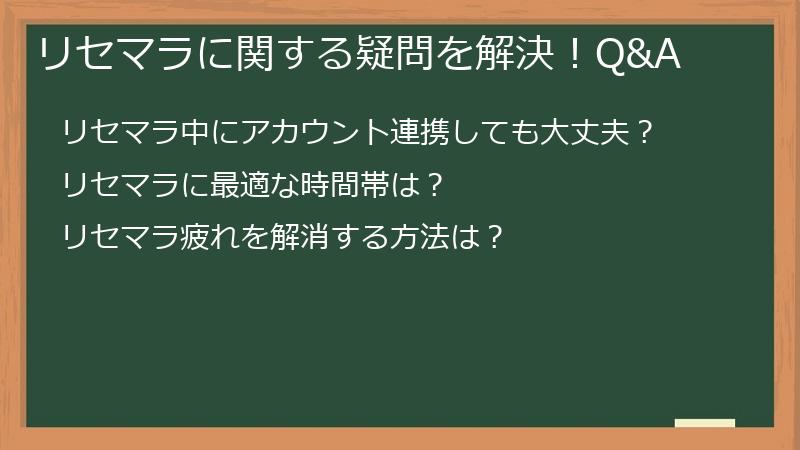 リセマラに関する疑問を解決！Q&A

リセマラ中にアカウント連携しても大丈夫？

リセマラに最適な時間帯は？

リセマラ疲れを解消する方法は？